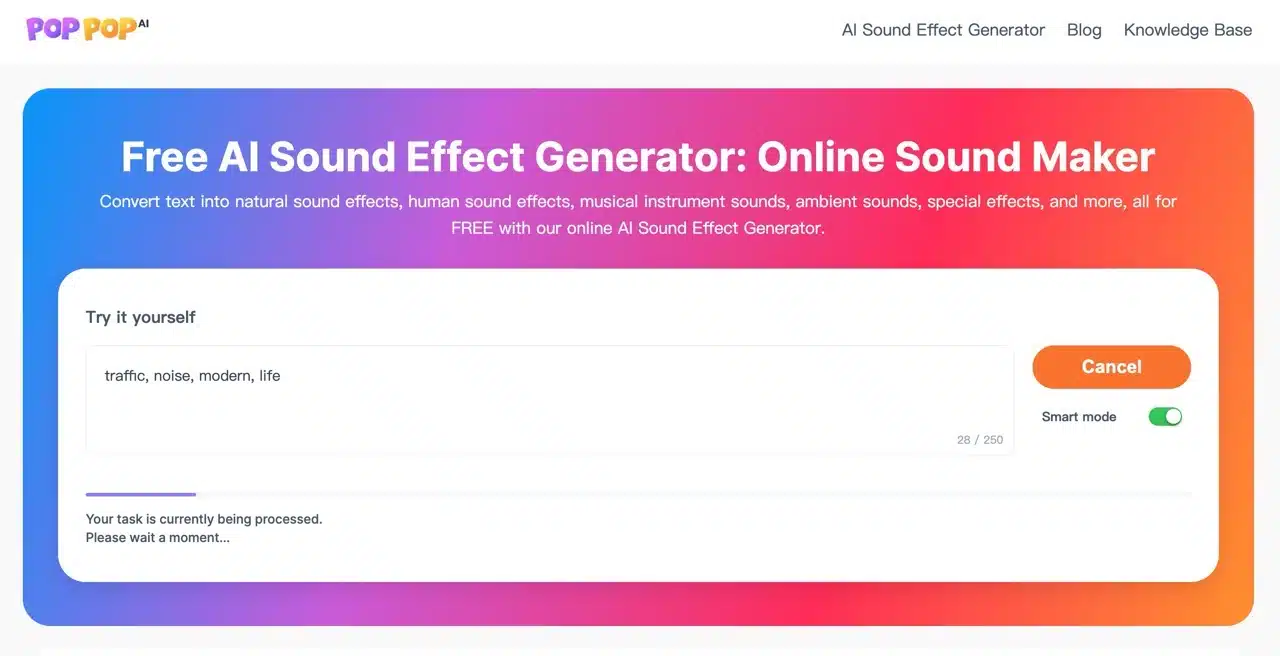 POP POP AI

AI Sound Effect Generator Blog Knowledge Base

Free AI Sound Effect Generator: Online Sound Maker

Convert text into natural sound effects, human sound effects, musical instrument sounds, ambient sounds, special effects, and more, all for FREE with our online AI Sound Effect Generator.

Try it yourself

traffic, noise, modern, life

28 / 250

Cancel

Smart mode

Your task is currently being processed.
Please wait a moment...